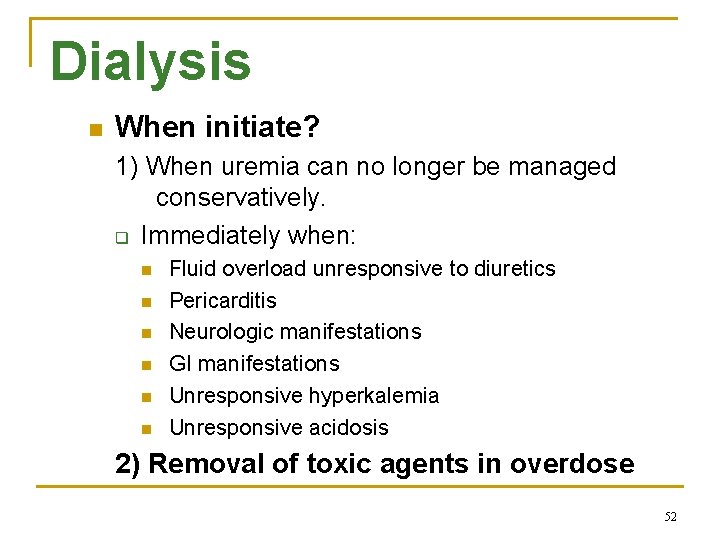 Dialysis

When initiate?

1) When uremia can no longer be managed conservatively.

Immediately when:

Fluid overload unresponsive to diuretics

Pericarditis

Neurologic manifestations

GI manifestations

Unresponsive hyperkalemia

Unresponsive acidosis

2) Removal of toxic agents in overdose

52